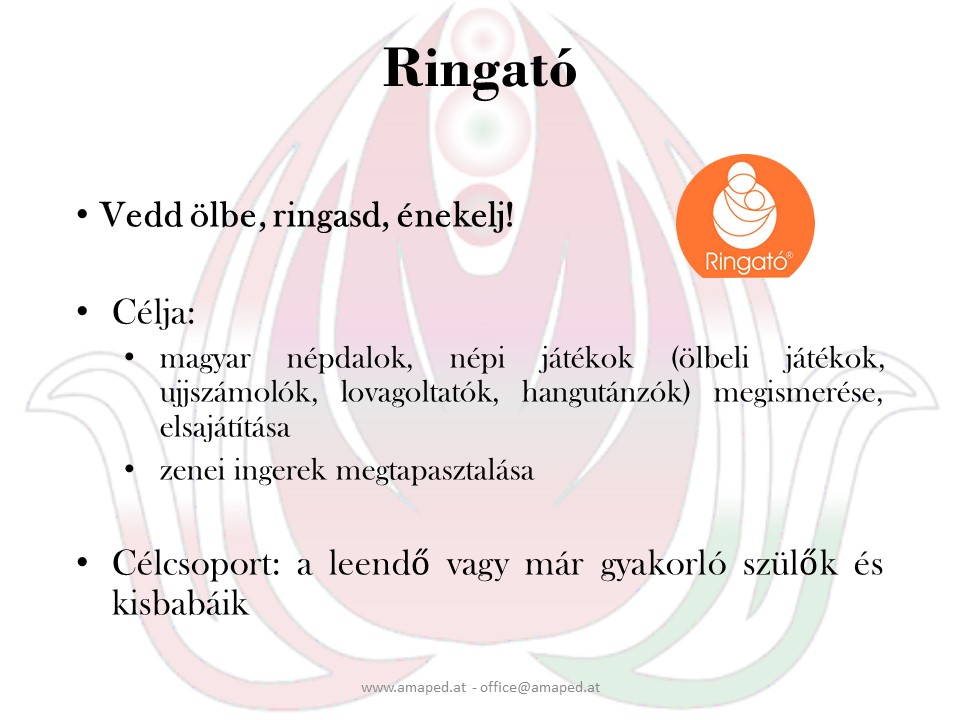 Ringató

• Vedd ölbe, ringasd, énekelj!

Ringató®

• Célja:

• magyar népdalok, népi játékok (ölbeli játékok, ujjszámolók, lovagoltatók, hangutánzók) megismerése, elsajátítása

• zenei ingerek megtapasztalása

• Célcsoport: a leendő vagy már gyakorló szülők és kisbabáik

www.amaped.at - office@amaped.at